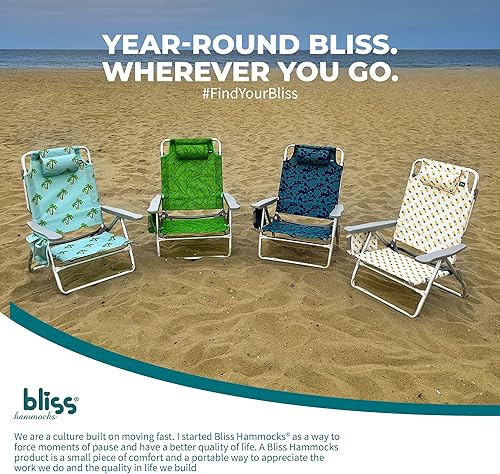 YEAR-ROUND BLISS.
WHEREVER YOU GO.
#FindYourBliss

bliss®
hammocks

We are a culture built on moving fast. I started Bliss Hammocks® as a way to force moments of pause and have a better quality of life. A Bliss Hammocks product is a small piece of comfort and a portable way to appreciate the work we do and the quality in life we build